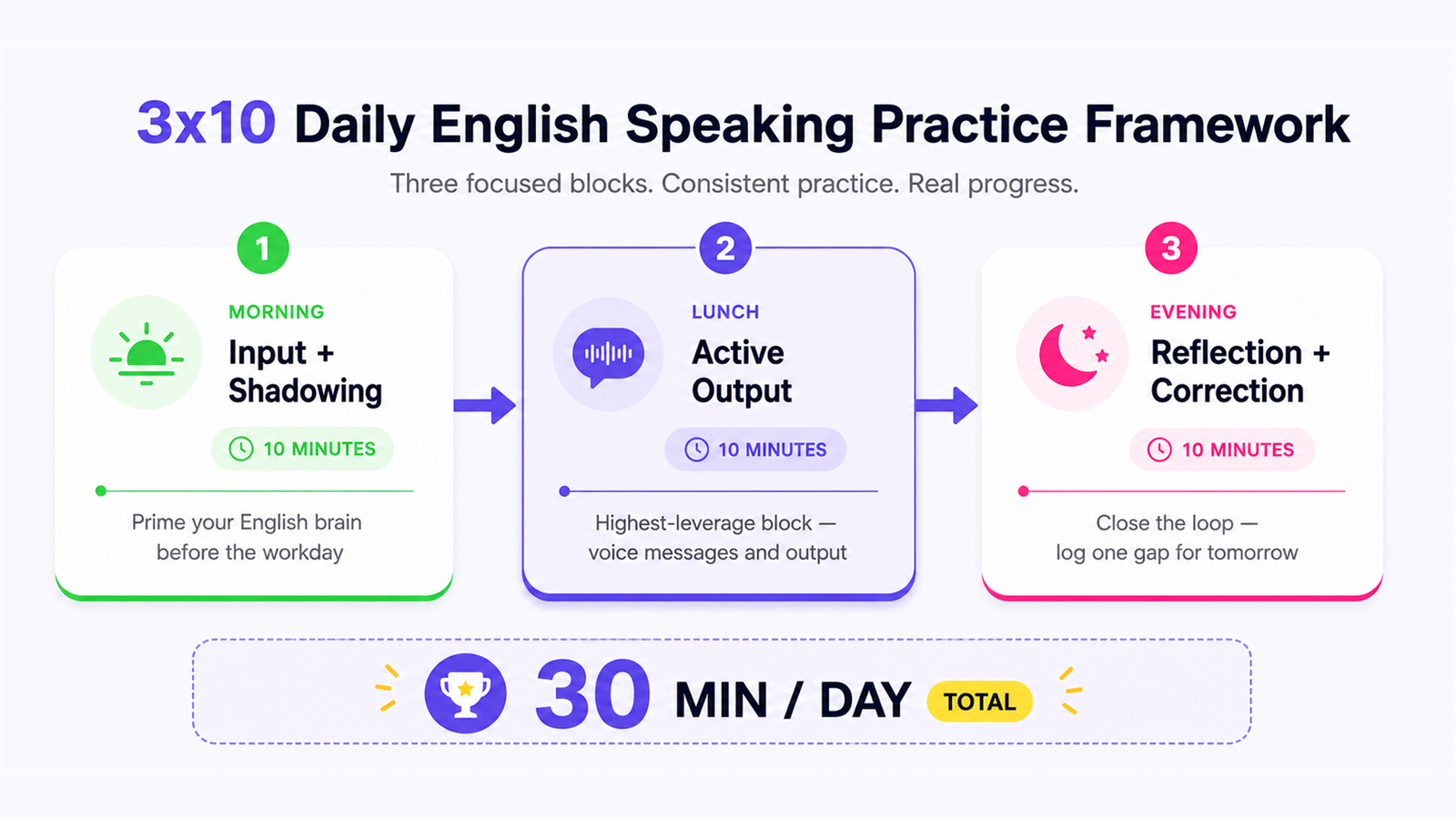 3x10 Daily English Speaking Practice Framework

Three focused blocks. Consistent practice. Real progress.

1

MORNING

Input + Shadowing

10 MINUTES

Prime your English brain before the workday

2

LUNCH

Active Output

10 MINUTES

Highest-leverage block — voice messages and output

3

EVENING

Reflection + Correction

10 MINUTES

Close the loop — log one gap for tomorrow

30 MIN / DAY TOTAL